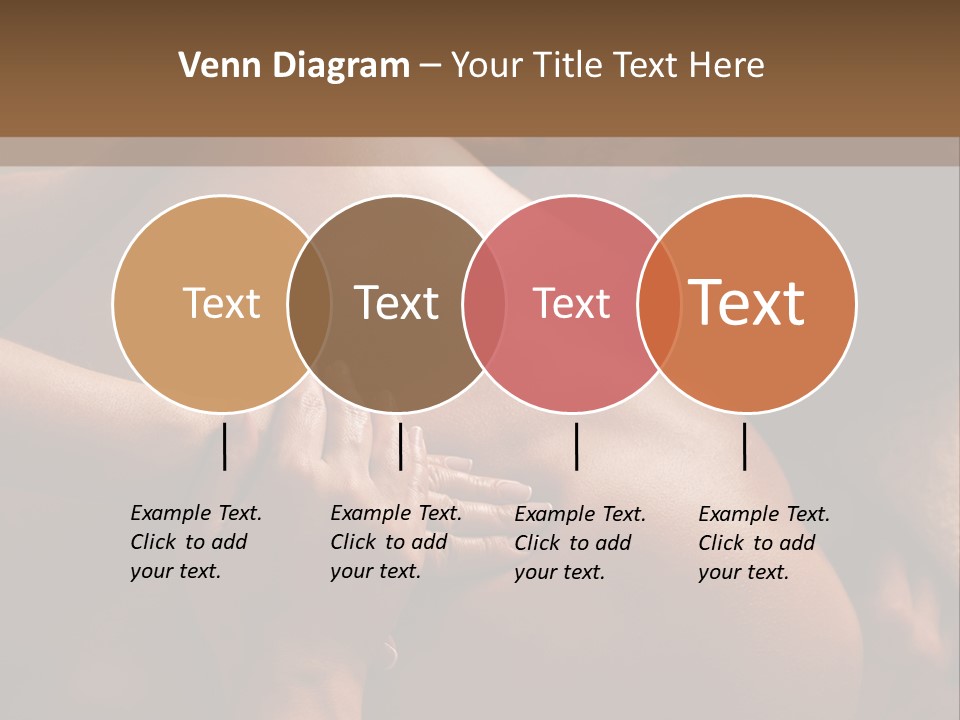 Venn Diagram – Your Title Text Here

Text

Text

Text

Text

Example Text. Click to add your text.

Example Text. Click to add your text.

Example Text. Click to add your text.

Example Text. Click to add your text.